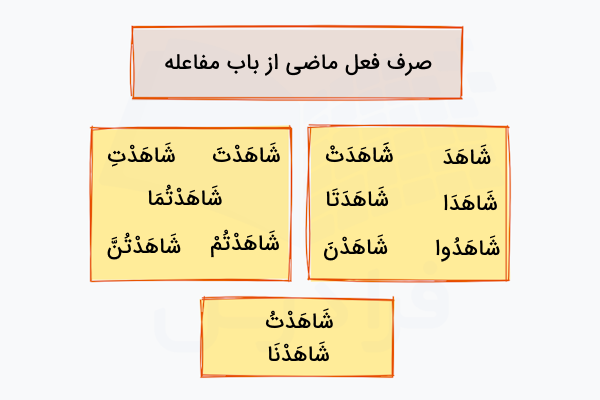 صرف فعل ماضی از باب مفاعله

شَاهَدَ شَاهَدَتْ
شَاهَدَا شَاهَدَتَا
شَاهَدُوا شَاهَدْنَ

شَاهَدْتَ شَاهَدْتِ
شَاهَدْتُمَا
شَاهَدْتُمْ شَاهَدْتُنَّ

شَاهَدْتُ
شَاهَدْنَا